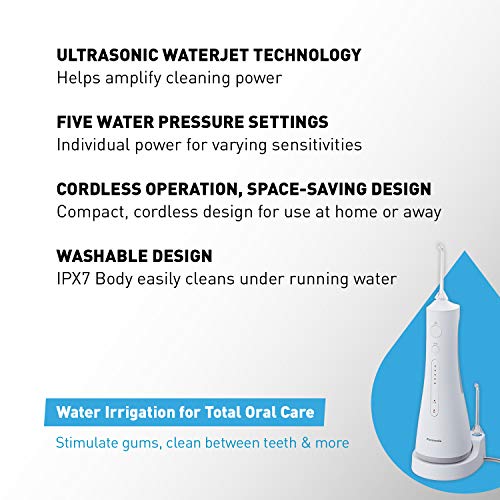 ULTRASONIC WATERJET TECHNOLOGY
Helps amplify cleaning power

FIVE WATER PRESSURE SETTINGS
Individual power for varying sensitivities

CORDLESS OPERATION, SPACE-SAVING DESIGN
Compact, cordless design for use at home or away

WASHABLE DESIGN
IPX7 Body easily cleans under running water

Water Irrigation for Total Oral Care

Stimulate gums, clean between teeth & more

Panasonic